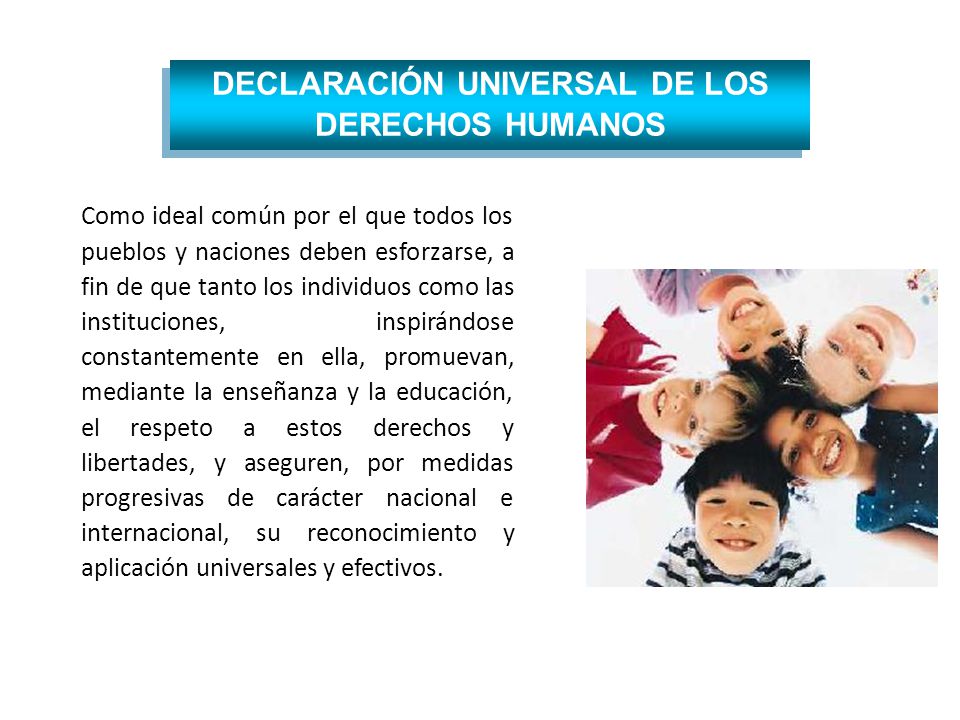 DECLARACIÓN UNIVERSAL DE LOS DERECHOS HUMANOS

Como ideal común por el que todos los pueblos y naciones deben esforzarse, a fin de que tanto los individuos como las instituciones, inspirándose constantemente en ella, promuevan, mediante la enseñanza y la educación, el respeto a estos derechos y libertades, y aseguren, por medidas progresivas de carácter nacional e internacional, su reconocimiento y aplicación universales y efectivos.